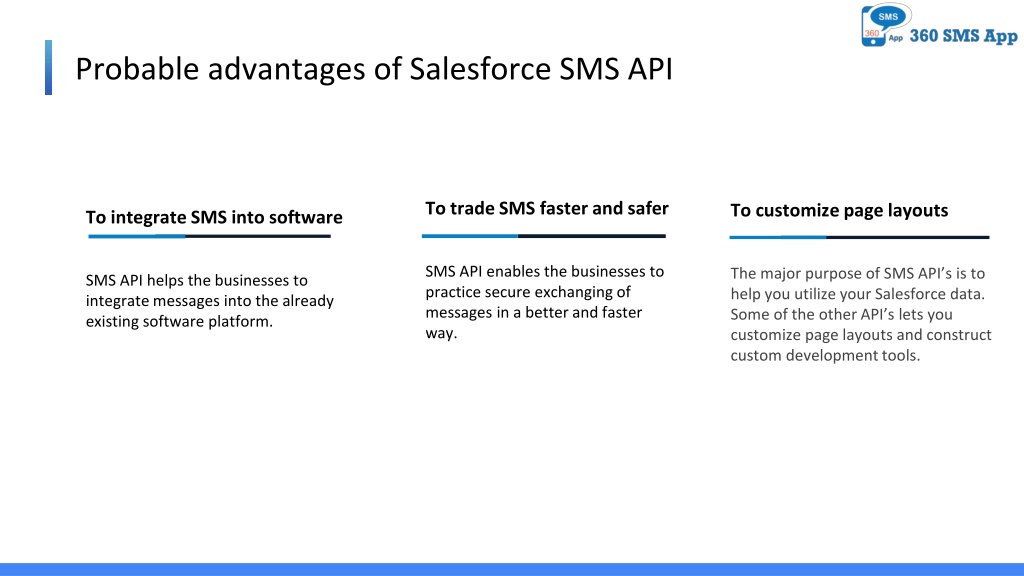 SMS 360 App 360 SMS App

Probable advantages of Salesforce SMS API

To integrate SMS into software

SMS API helps the businesses to integrate messages into the already existing software platform.

To trade SMS faster and safer

SMS API enables the businesses to practice secure exchanging of messages in a better and faster way.

To customize page layouts

The major purpose of SMS API's is to help you utilize your Salesforce data. Some of the other API's lets you customize page layouts and construct custom development tools.